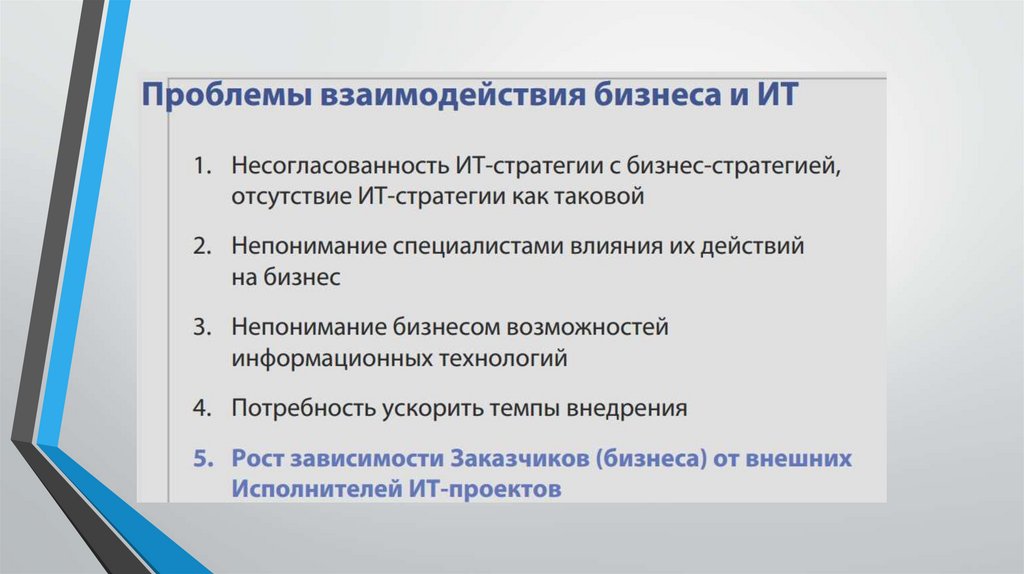 Проблемы взаимодействия бизнеса и ИТ

1. Несогласованность ИТ-стратегии с бизнес-стратегией, отсутствие ИТ-стратегии как таковой

2. Непонимание специалистами влияния их действий на бизнес

3. Непонимание бизнесом возможностей информационных технологий

4. Потребность ускорить темпы внедрения

5. Рост зависимости Заказчиков (бизнеса) от внешних Исполнителей ИТ-проектов